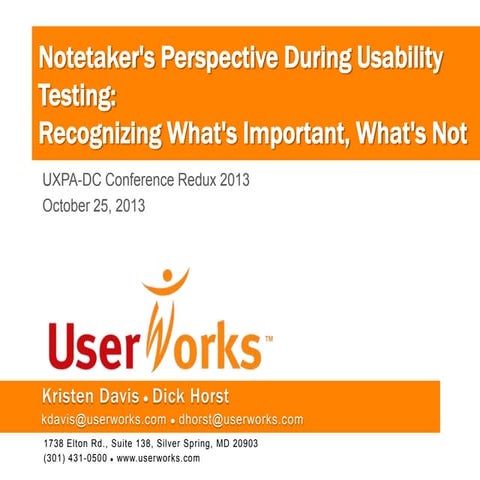 Notetaker's Perspective During Usability Testing:
Recognizing What's Important, What's Not

UXPA-DC Conference Redux 2013
October 25, 2013

UserWorks™

Kristen Davis • Dick Horst
kdavis@userworks.com • dhorst@userworks.com

1738 Elton Rd., Suite 138, Silver Spring, MD 20903
(301) 431-0500 • www.userworks.com